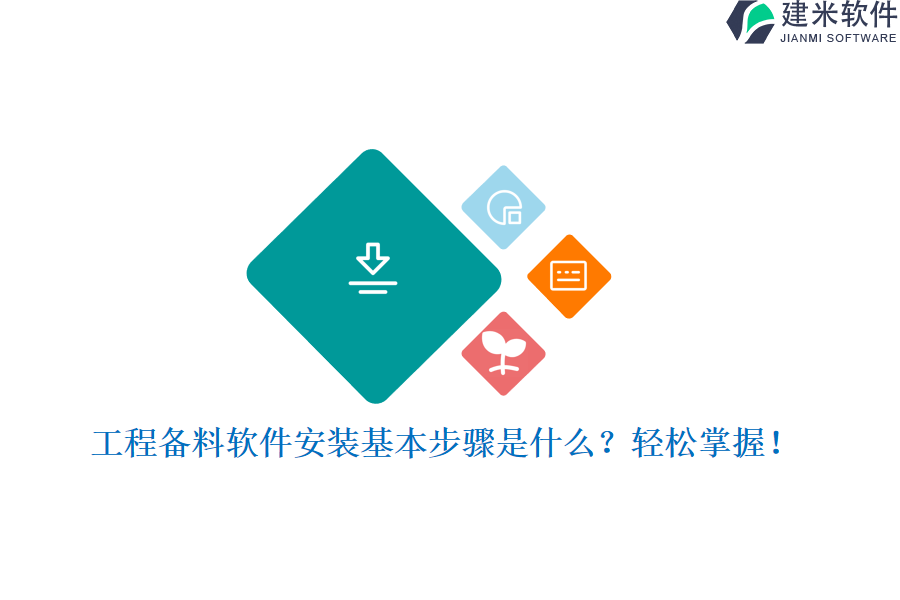 建米软件
JIANMI SOFTWARE

工程备料软件安装基本步骤是什么？轻松掌握！